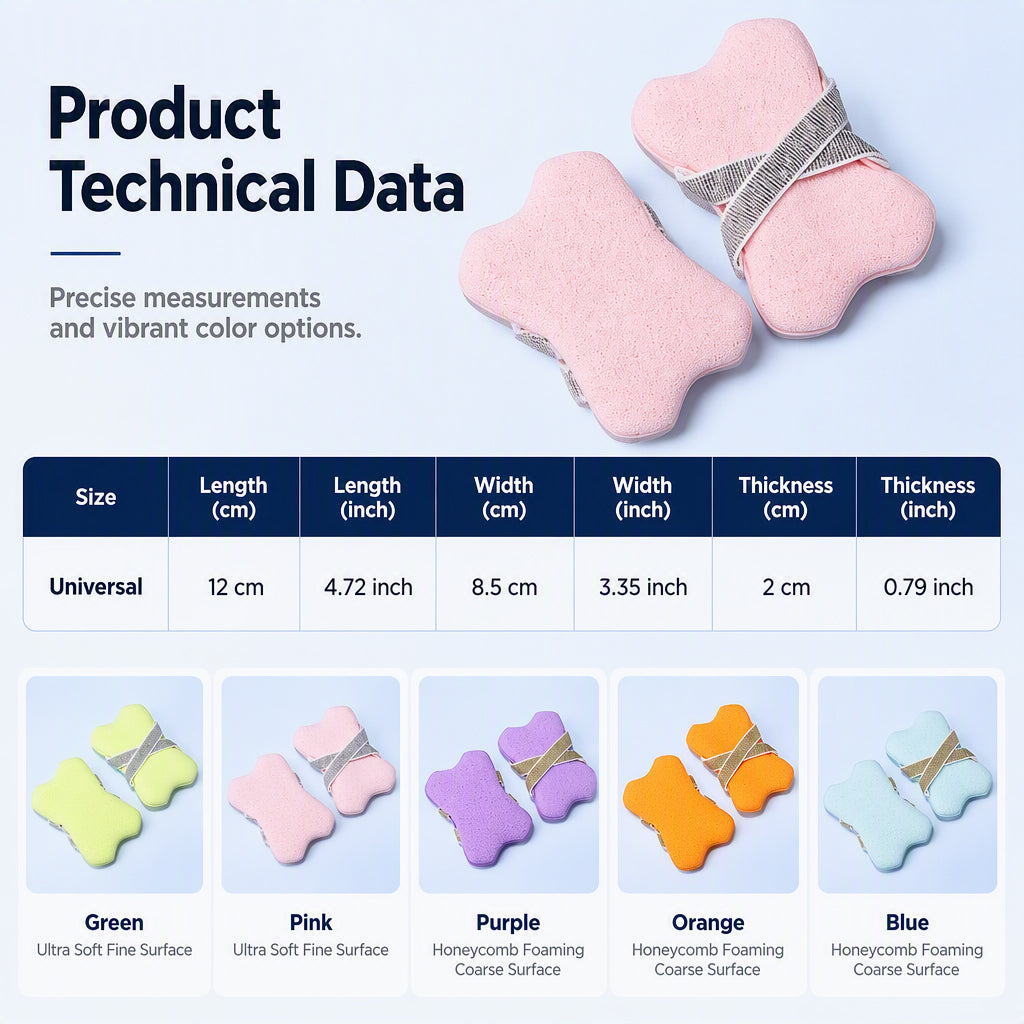 Product Technical Data

Precise measurements and vibrant color options.

| Size | Length (cm) | Length (inch) | Width (cm) | Width (inch) | Thickness (cm) | Thickness (inch) |
|---|---|---|---|---|---|---|
| Universal | 12 cm | 4.72 inch | 8.5 cm | 3.35 inch | 2 cm | 0.79 inch |

Green
Ultra Soft Fine Surface

Pink
Ultra Soft Fine Surface

Purple
Honeycomb Foaming Coarse Surface

Orange
Honeycomb Foaming Coarse Surface

Blue
Honeycomb Foaming Coarse Surface